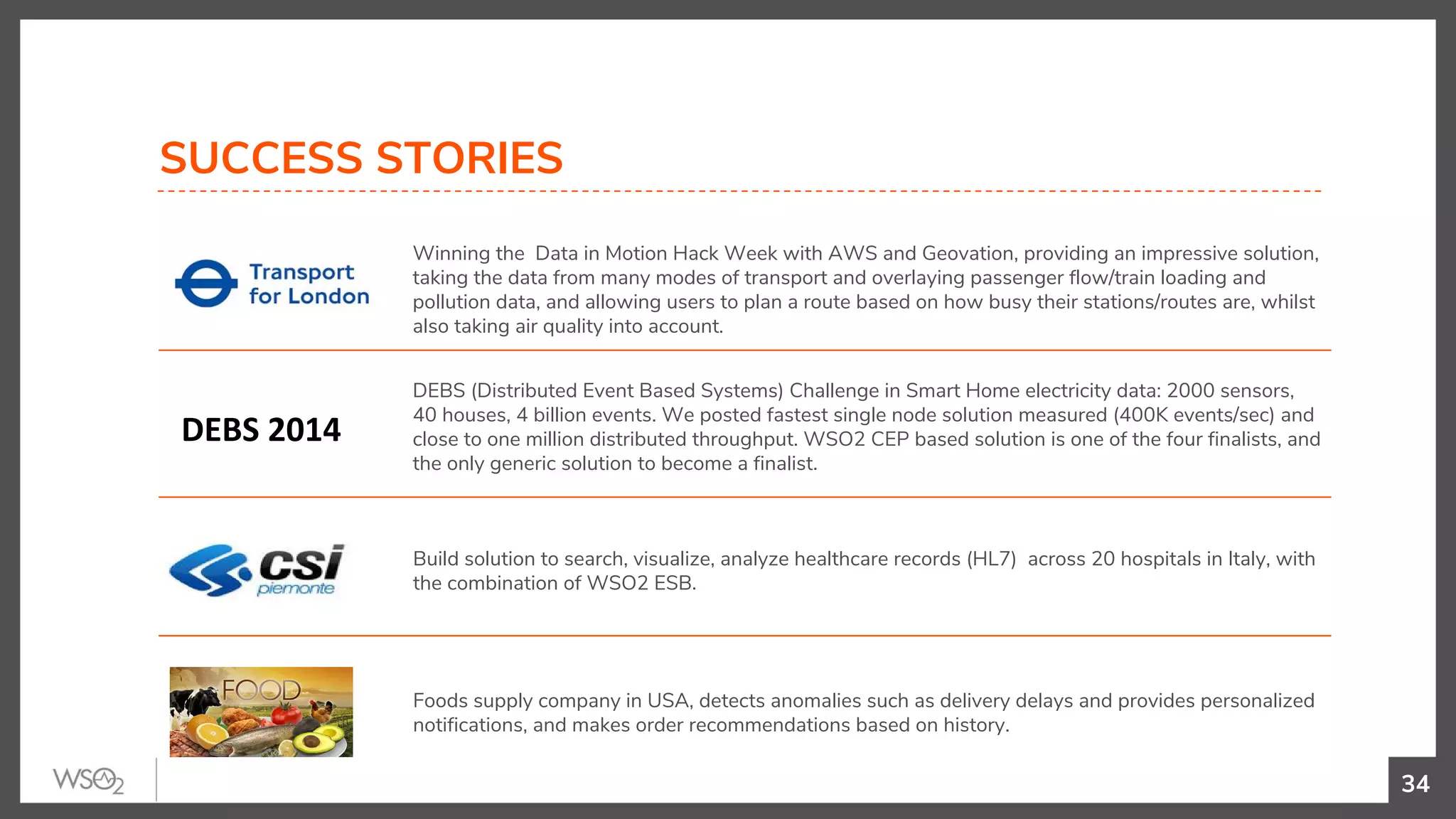 SUCCESS STORIES

Transport for London

Winning the Data in Motion Hack Week with AWS and Geovation, providing an impressive solution, taking the data from many modes of transport and overlaying passenger flow/train loading and pollution data, and allowing users to plan a route based on how busy their stations/routes are, whilst also taking air quality into account.

DEBS 2014

DEBS (Distributed Event Based Systems) Challenge in Smart Home electricity data: 2000 sensors, 40 houses, 4 billion events. We posted fastest single node solution measured (400K events/sec) and close to one million distributed throughput. WSO2 CEP based solution is one of the four finalists, and the only generic solution to become a finalist.

csi piemonte

Build solution to search, visualize, analyze healthcare records (HL7) across 20 hospitals in Italy, with the combination of WSO2 ESB.

FOOD

Foods supply company in USA, detects anomalies such as delivery delays and provides personalized notifications, and makes order recommendations based on history.

WSO2

34